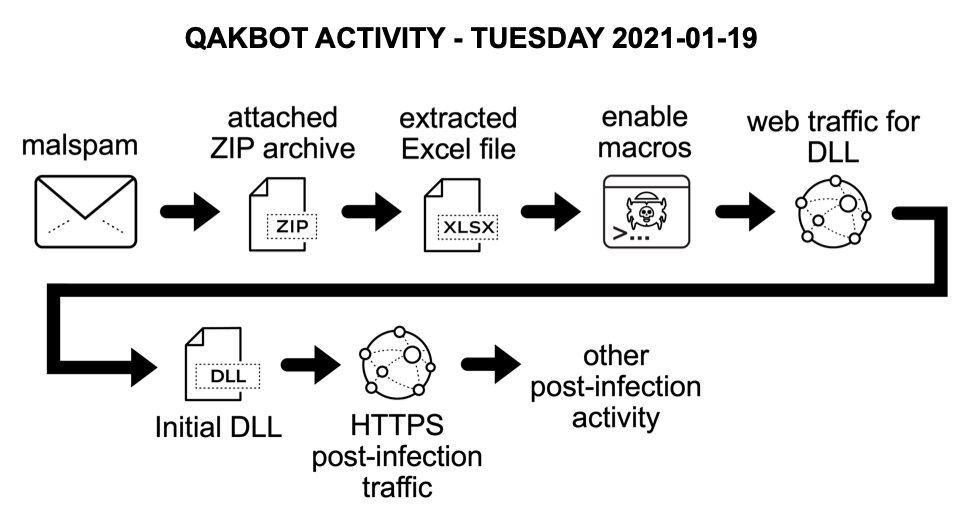 QAKBOT ACTIVITY - TUESDAY 2021-01-19

malspam

attached ZIP archive

ZIP

extracted Excel file

XLSX

enable macros

>...

web traffic for DLL

DLL

Initial DLL

HTTPS post-infection traffic

other post-infection activity